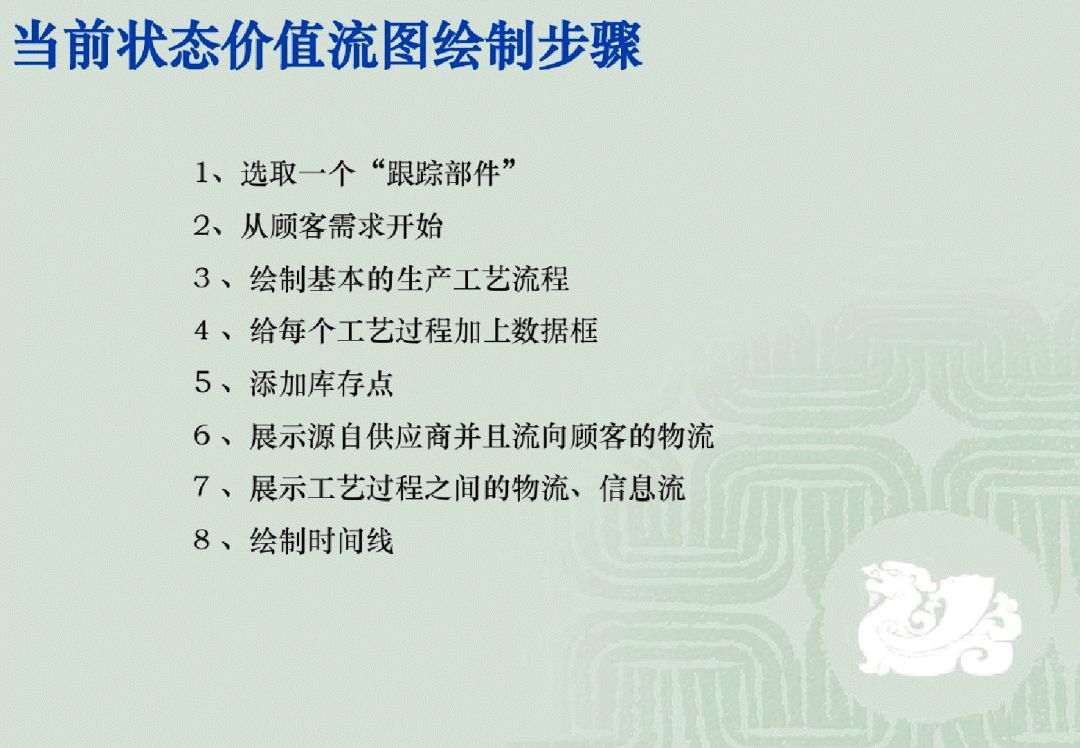 当前状态价值流图绘制步骤

1、选取一个“跟踪部件”

2、从顾客需求开始

3、绘制基本的生产工艺流程

4、给每个工艺过程加上数据框

5、添加库存点

6、展示源自供应商并且流向顾客的物流

7、展示工艺过程之间的物流、信息流

8、绘制时间线